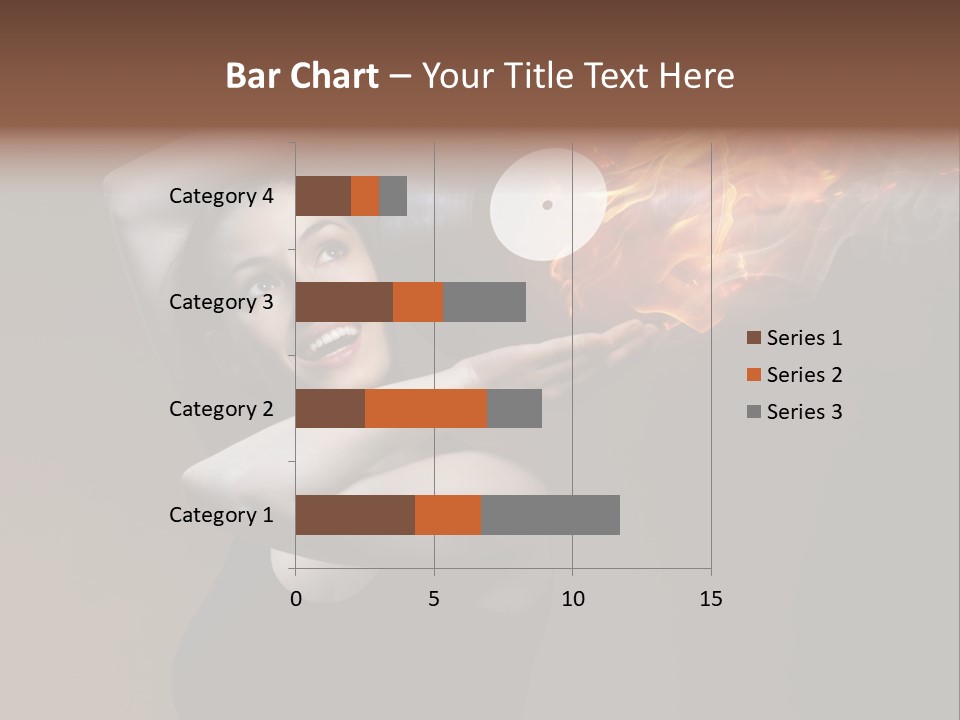 Bar Chart – Your Title Text Here

Category 4
Category 3
Category 2
Category 1

0
5
10
15

Series 1
Series 2
Series 3